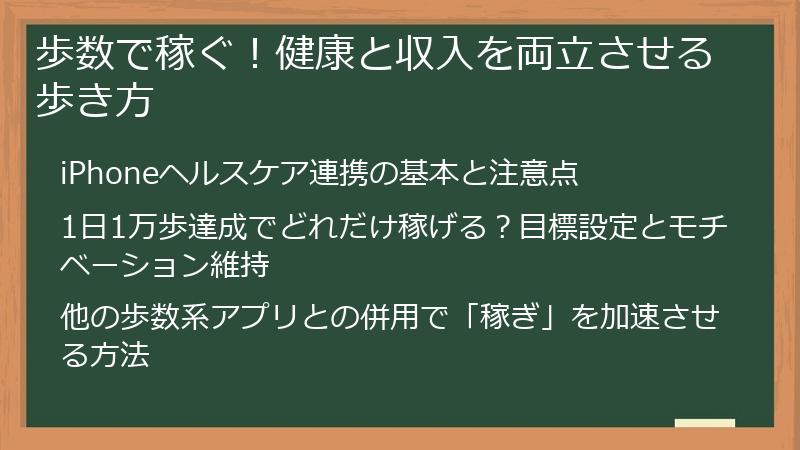 歩数で稼ぐ！健康と収入を両立させる歩き方

iPhoneヘルスケア連携の基本と注意点

1日1万歩達成でどれだけ稼げる？目標設定とモチベーション維持

他の歩数系アプリとの併用で「稼ぎ」を加速させる方法